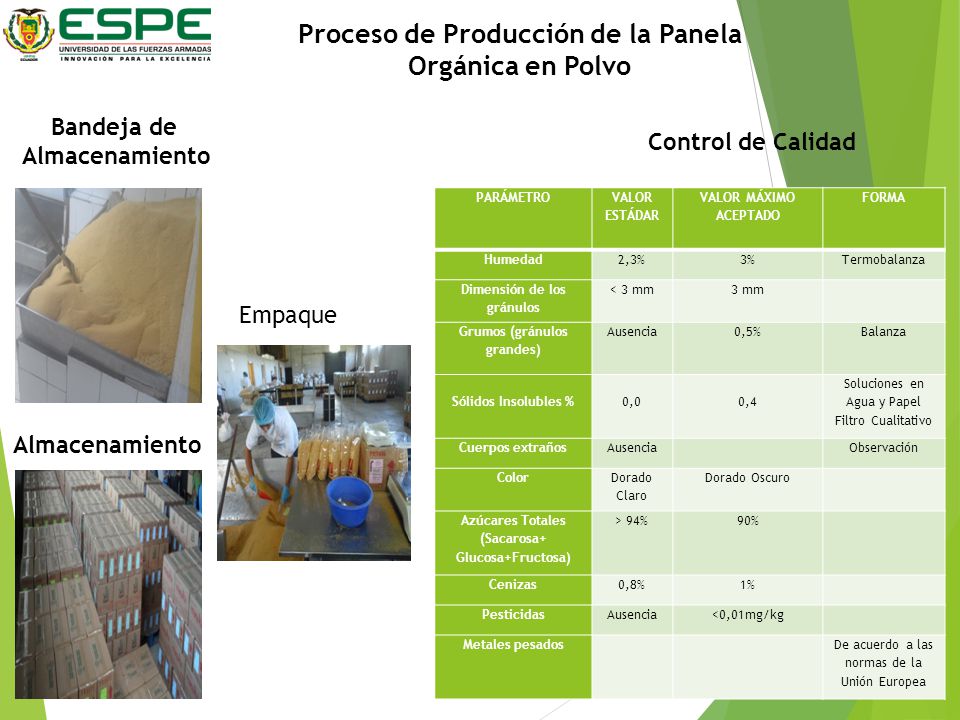 ESPE
UNIVERSIDAD DE LAS FUERZAS ARMADAS
INNOVACIÓN PARA LA EXCELENCIA

Proceso de Producción de la Panela Orgánica en Polvo

Bandeja de Almacenamiento

Empaque

Almacenamiento

Control de Calidad

| PARÁMETRO | VALOR ESTÁDAR | VALOR MÁXIMO ACEPTADO | FORMA |
|---|---|---|---|
| Humedad | 2,3% | 3% | Termobalanza |
| Dimensión de los gránulos | < 3 mm | 3 mm | |
| Grumos (gránulos grandes) | Ausencia | 0,5% | Balanza |
| Sólidos Insolubles % | 0,0 | 0,4 | Soluciones en Agua y Papel Filtro Cualitativo |
| Cuerpos extraños | Ausencia | | Observación |
| Color | Dorado Claro | Dorado Oscuro | |
| Azúcares Totales (Sacarosa+ Glucosa+Fructosa) | > 94% | 90% | |
| Cenizas | 0,8% | 1% | |
| Pesticidas | Ausencia | <0,01mg/kg | |
| Metales pesados | | | De acuerdo a las normas de la Unión Europea |